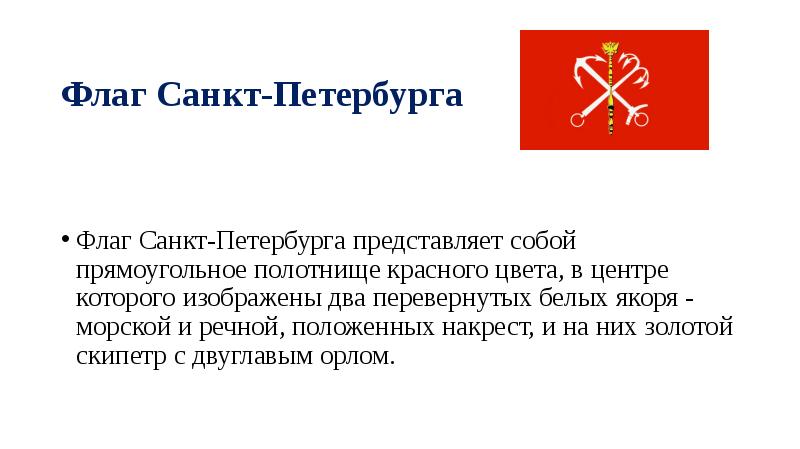 Флаг Санкт-Петербурга

• Флаг Санкт-Петербурга представляет собой прямоугольное полотнище красного цвета, в центре которого изображены два перевернутых белых якоря - морской и речной, положенных накрест, и на них золотой скипетр с двуглавым орлом.